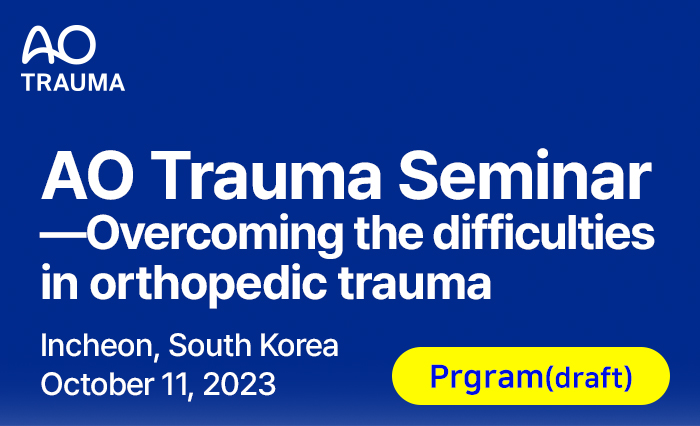 AO
TRAUMA

AO Trauma Seminar
—Overcoming the difficulties in orthopedic trauma

Incheon, South Korea
October 11, 2023

Prgram(draft)